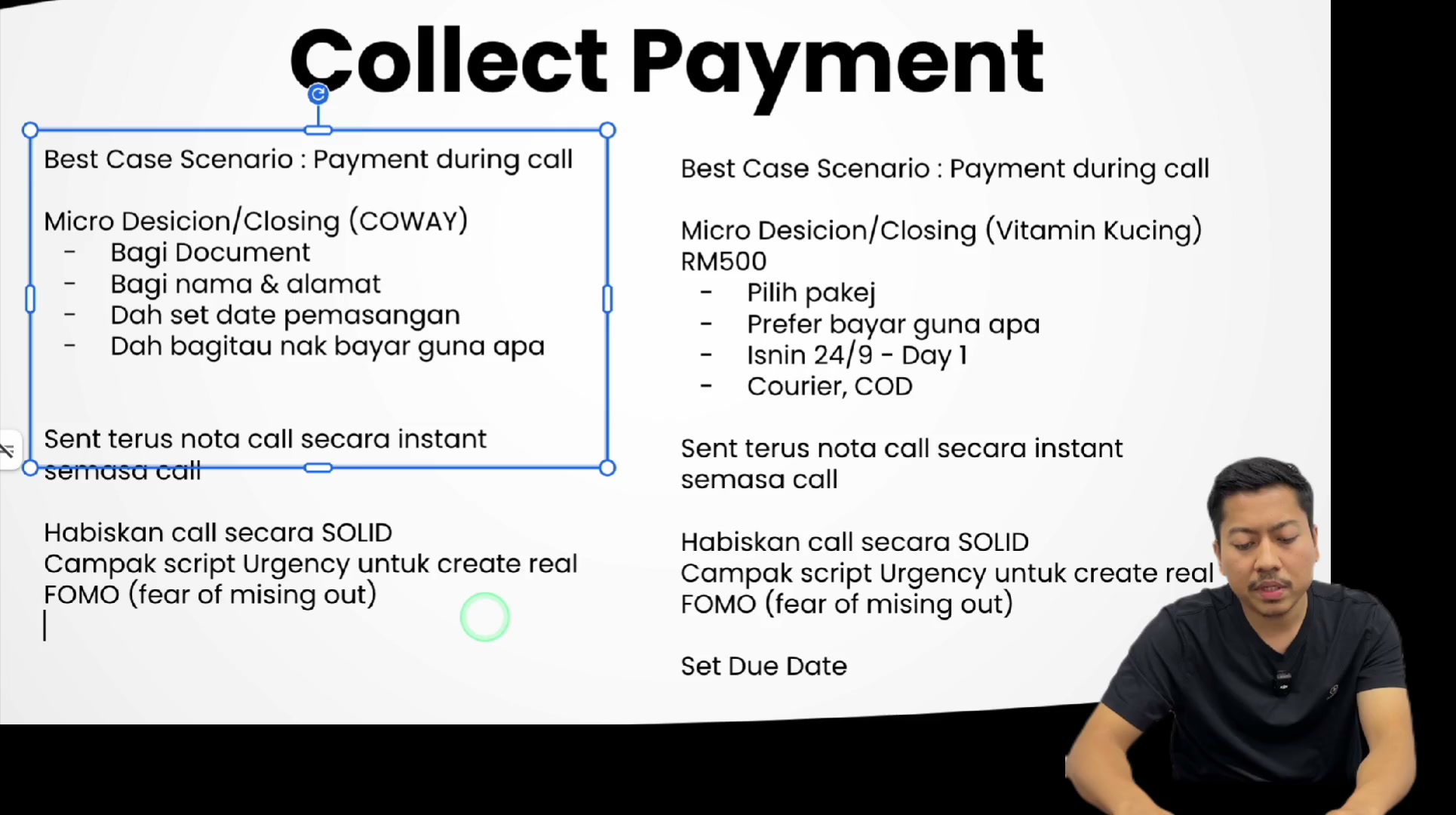 Collect Payment

Best Case Scenario : Payment during call

Micro Desicion/Closing (COWAY)
- Bagi Document
- Bagi nama & alamat
- Dah set date pemasangan
- Dah bagitau nak bayar guna apa

Sent terus nota call secara instant semasa call

Habiskan call secara SOLID
Campak script Urgency untuk create real FOMO (fear of mising out)

Best Case Scenario : Payment during call

Micro Desicion/Closing (Vitamin Kucing)
RM500
- Pilih pakej
- Prefer bayar guna apa
- Isnin 24/9 - Day 1
- Courier, COD

Sent terus nota call secara instant semasa call

Habiskan call secara SOLID
Campak script Urgency untuk create real FOMO (fear of mising out)

Set Due Date